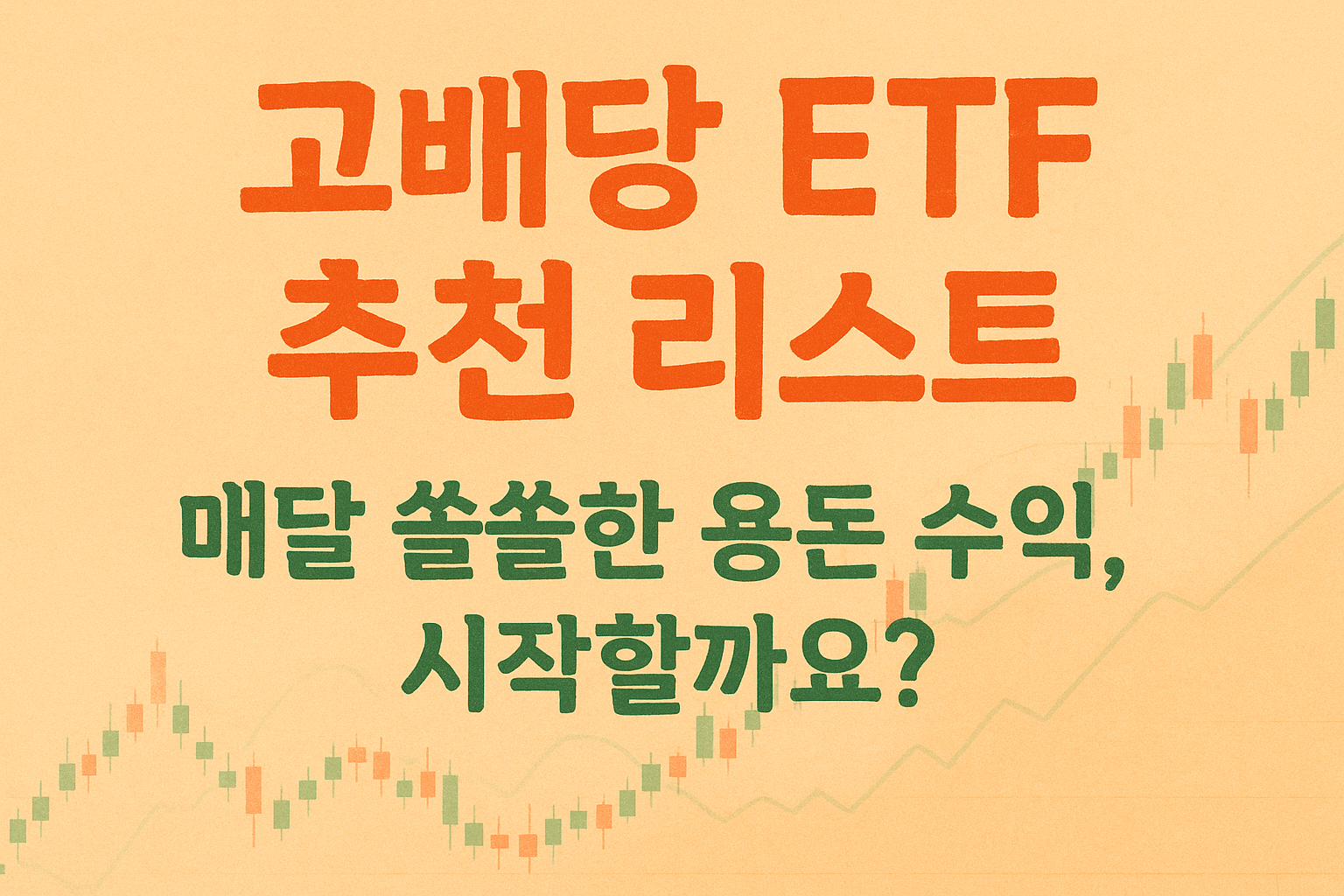 고배당 ETF 추천 리스트

매달 쏠쏠한 용돈 수익, 시작할까요?